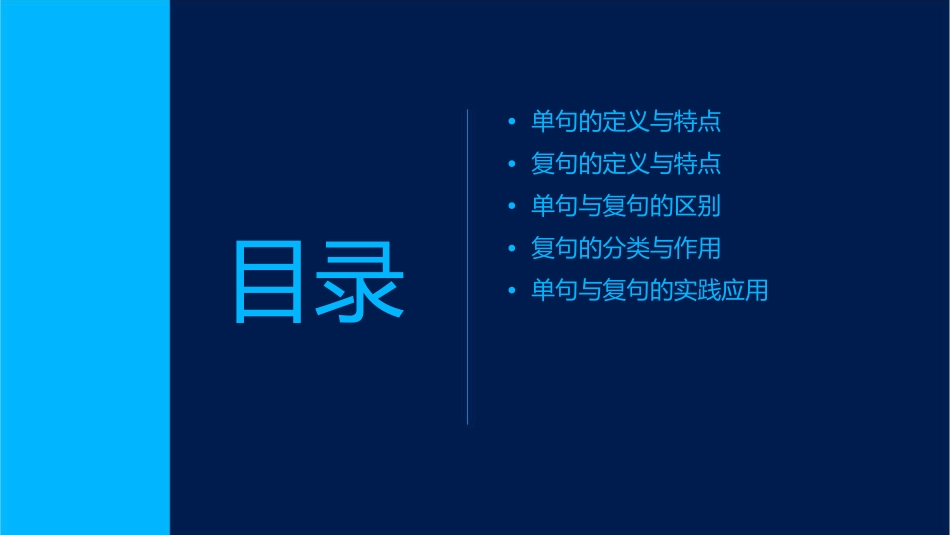 目录

• 单句的定义与特点
• 复句的定义与特点
• 单句与复句的区别
• 复句的分类与作用
• 单句与复句的实践应用